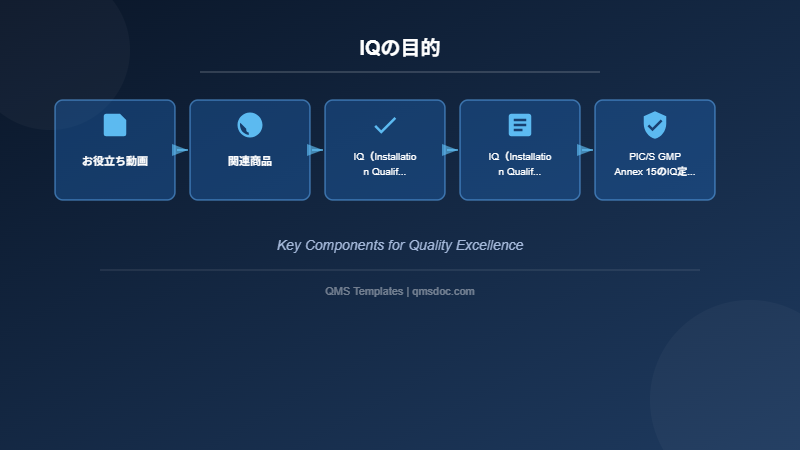 IQの目的

お役立ち動画

関連商品

IQ（Installation Qualif...

IQ（Installation Qualif...

PIC/S GMP Annex 15のIQ定...

Key Components for Quality Excellence

QMS Templates | qmsdoc.com